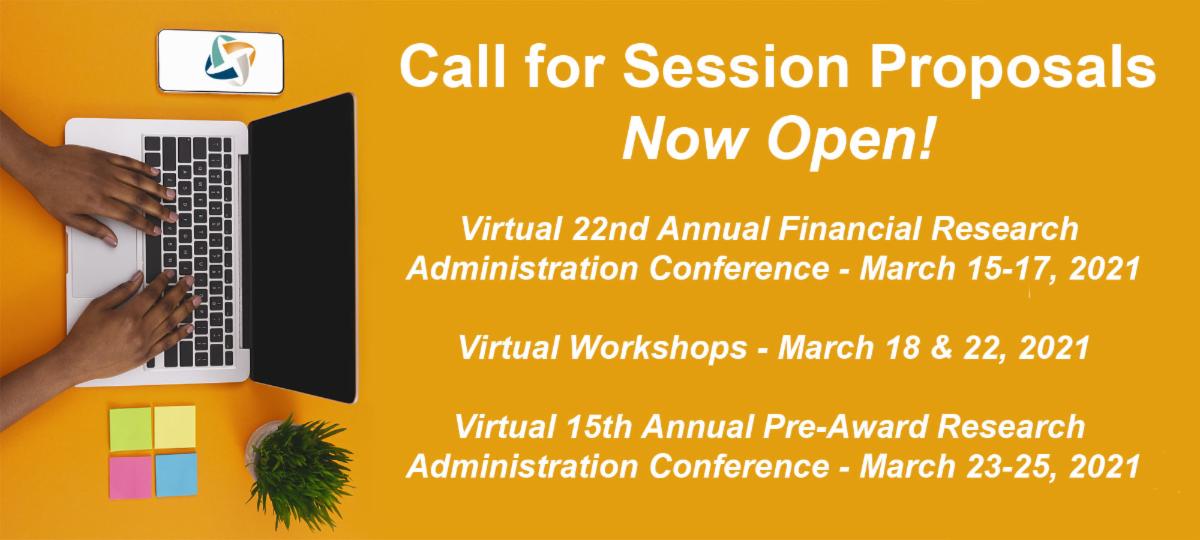 Call for Session Proposals
Now Open!

Virtual 22nd Annual Financial Research Administration Conference - March 15-17, 2021

Virtual Workshops - March 18 & 22, 2021

Virtual 15th Annual Pre-Award Research Administration Conference - March 23-25, 2021